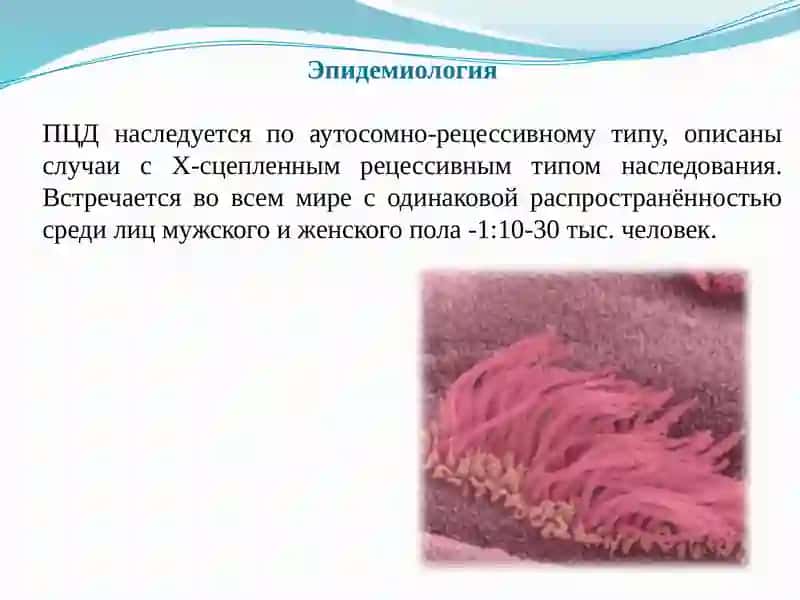 Эпидемиология

ПЦД наследуется по аутосомно-рецессивному типу, описаны случаи с Х-сцепленным рецессивным типом наследования. Встречается во всем мире с одинаковой распространённостью среди лиц мужского и женского пола -1:10-30 тыс. человек.